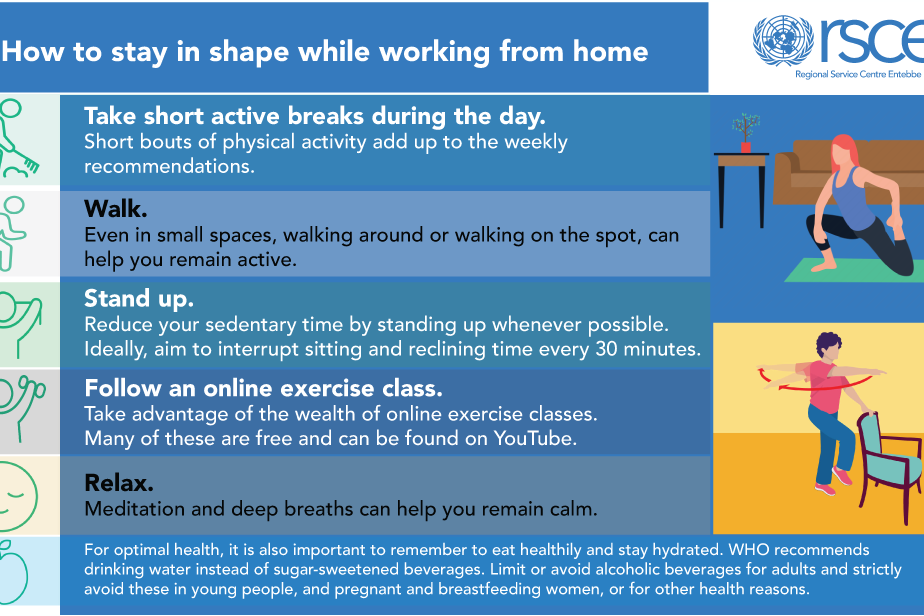 How to stay in shape while working from home

rsce
Regional Service Centre Entebbe

Take short active breaks during the day.
Short bouts of physical activity add up to the weekly recommendations.

Walk.
Even in small spaces, walking around or walking on the spot, can help you remain active.

Stand up.
Reduce your sedentary time by standing up whenever possible. Ideally, aim to interrupt sitting and reclining time every 30 minutes.

Follow an online exercise class.
Take advantage of the wealth of online exercise classes. Many of these are free and can be found on YouTube.

Relax.
Meditation and deep breaths can help you remain calm.

For optimal health, it is also important to remember to eat healthily and stay hydrated. WHO recommends drinking water instead of sugar-sweetened beverages. Limit or avoid alcoholic beverages for adults and strictly avoid these in young people, and pregnant and breastfeeding women, or for other health reasons.